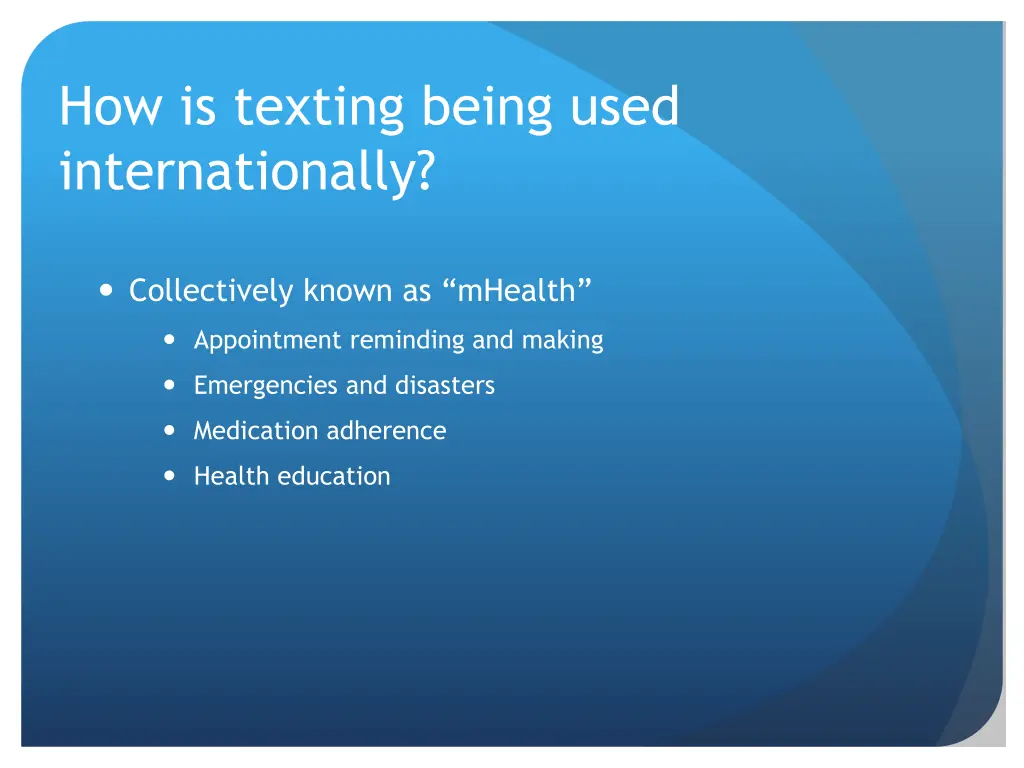 How is texting being used internationally?

- Collectively known as “mHealth”
  - Appointment reminding and making
  - Emergencies and disasters
  - Medication adherence
  - Health education